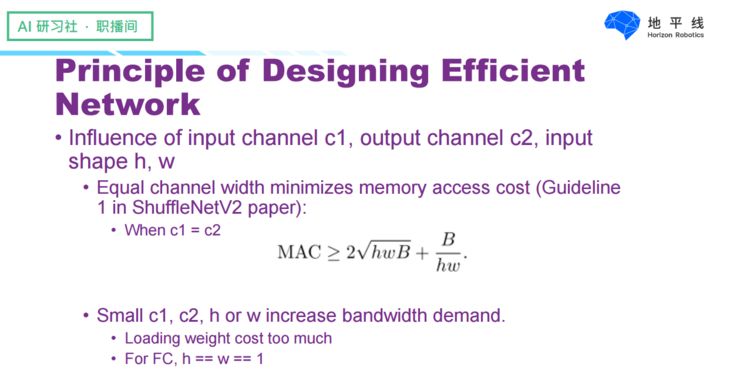 AI 研习社 · 职播间

地平线
Horizon Robotics

Principle of Designing Efficient Network

• Influence of input channel c1, output channel c2, input shape h, w
• Equal channel width minimizes memory access cost (Guideline 1 in ShuffleNetV2 paper):
• When c1 = c2

$\mathrm{MAC} \geq 2\sqrt{hwB} + \frac{B}{hw}.$

• Small c1, c2, h or w increase bandwidth demand.
• Loading weight cost too much
• For FC, h == w == 1